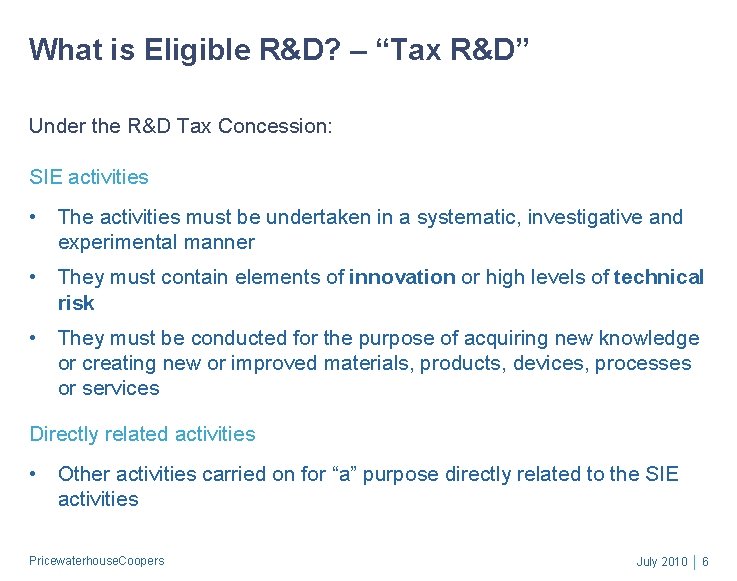 What is Eligible R&D? – “Tax R&D”

Under the R&D Tax Concession:

SIE activities

• The activities must be undertaken in a systematic, investigative and experimental manner
• They must contain elements of innovation or high levels of technical risk
• They must be conducted for the purpose of acquiring new knowledge or creating new or improved materials, products, devices, processes or services

Directly related activities

• Other activities carried on for “a” purpose directly related to the SIE activities

PricewaterhouseCoopers

July 2010 | 6